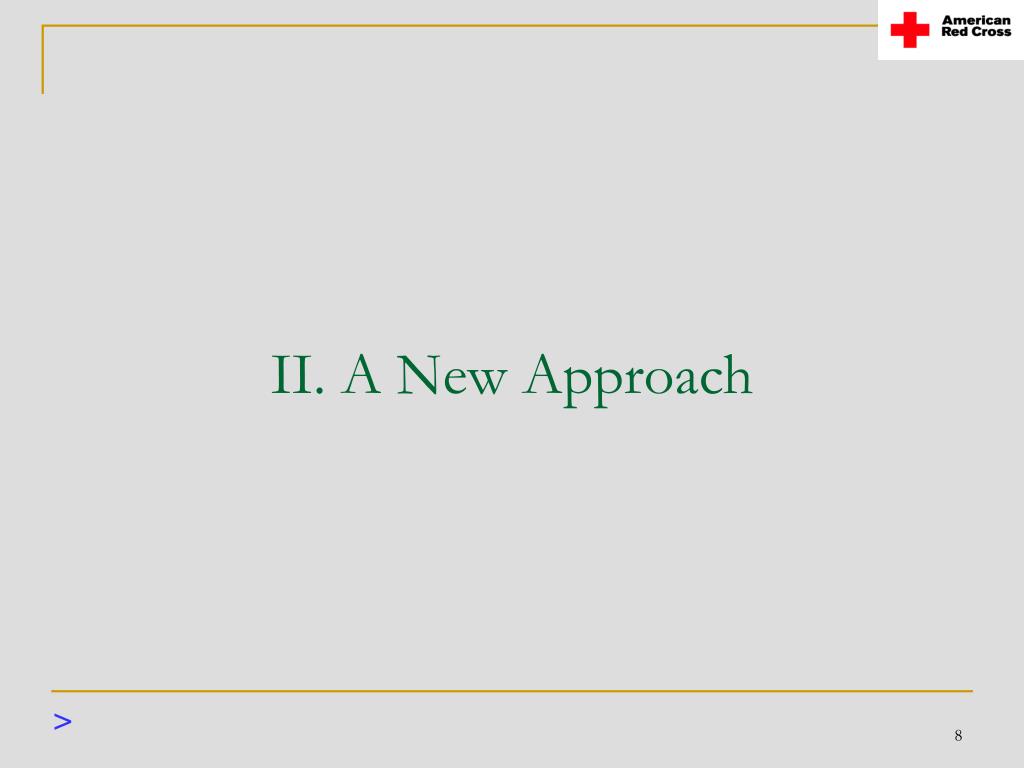 American Red Cross

II. A New Approach

>

8